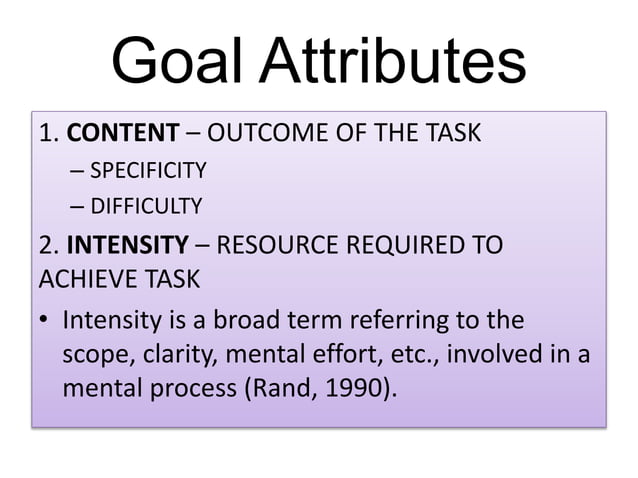 Goal Attributes

1. CONTENT – OUTCOME OF THE TASK
– SPECIFICITY
– DIFFICULTY

2. INTENSITY – RESOURCE REQUIRED TO ACHIEVE TASK

• Intensity is a broad term referring to the scope, clarity, mental effort, etc., involved in a mental process (Rand, 1990).